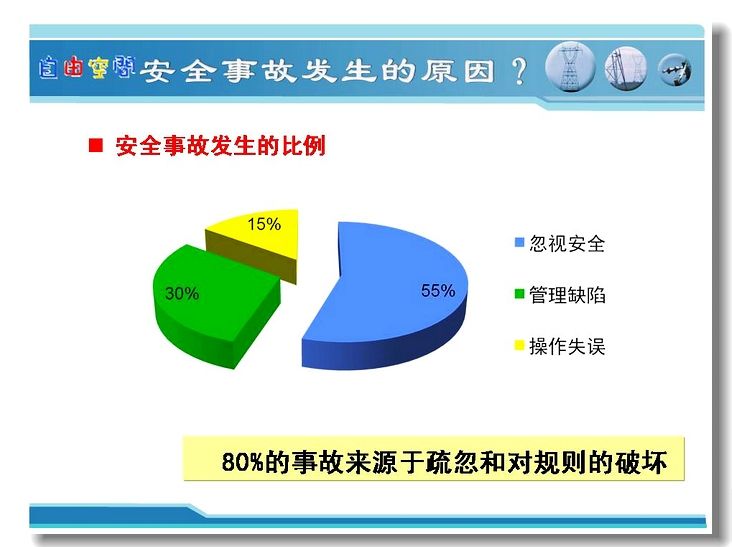 自由空间 安全事故发生的原因？

■ 安全事故发生的比例

15%

30%

55%

忽视安全

管理缺陷

操作失误

80%的事故来源于疏忽和对规则的破坏